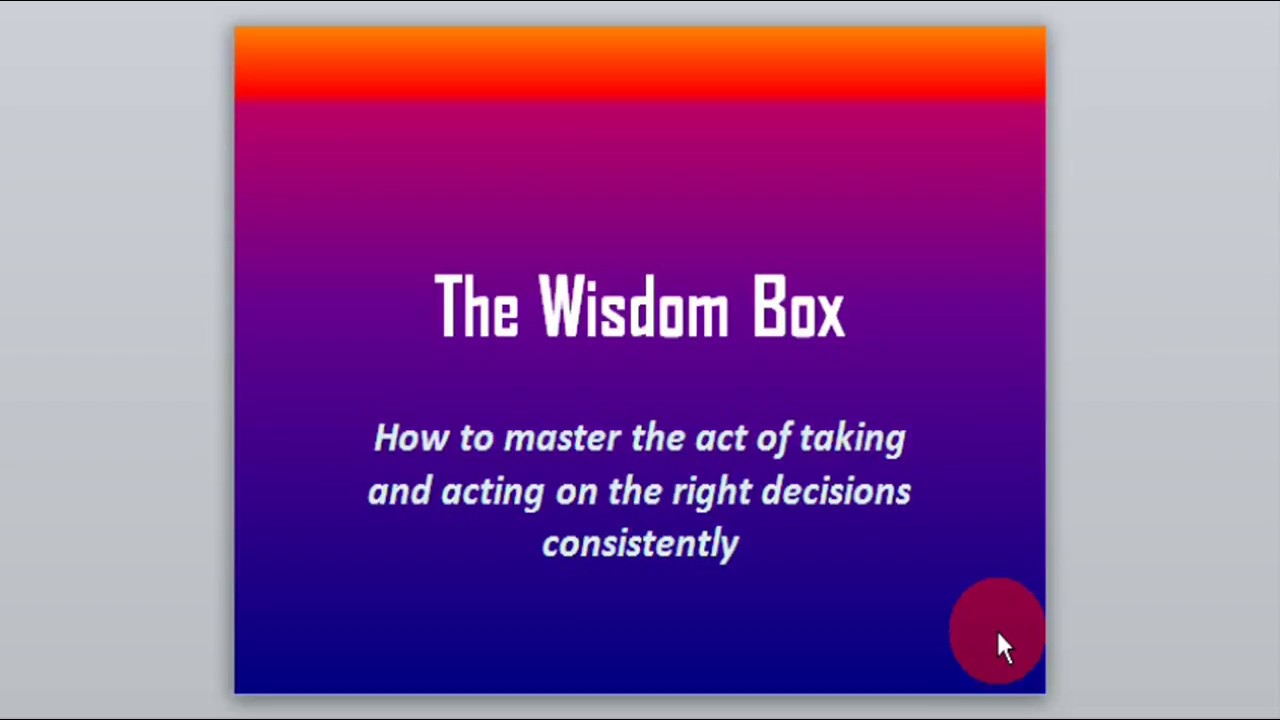 The Wisdom Box

How to master the act of taking and acting on the right decisions consistently